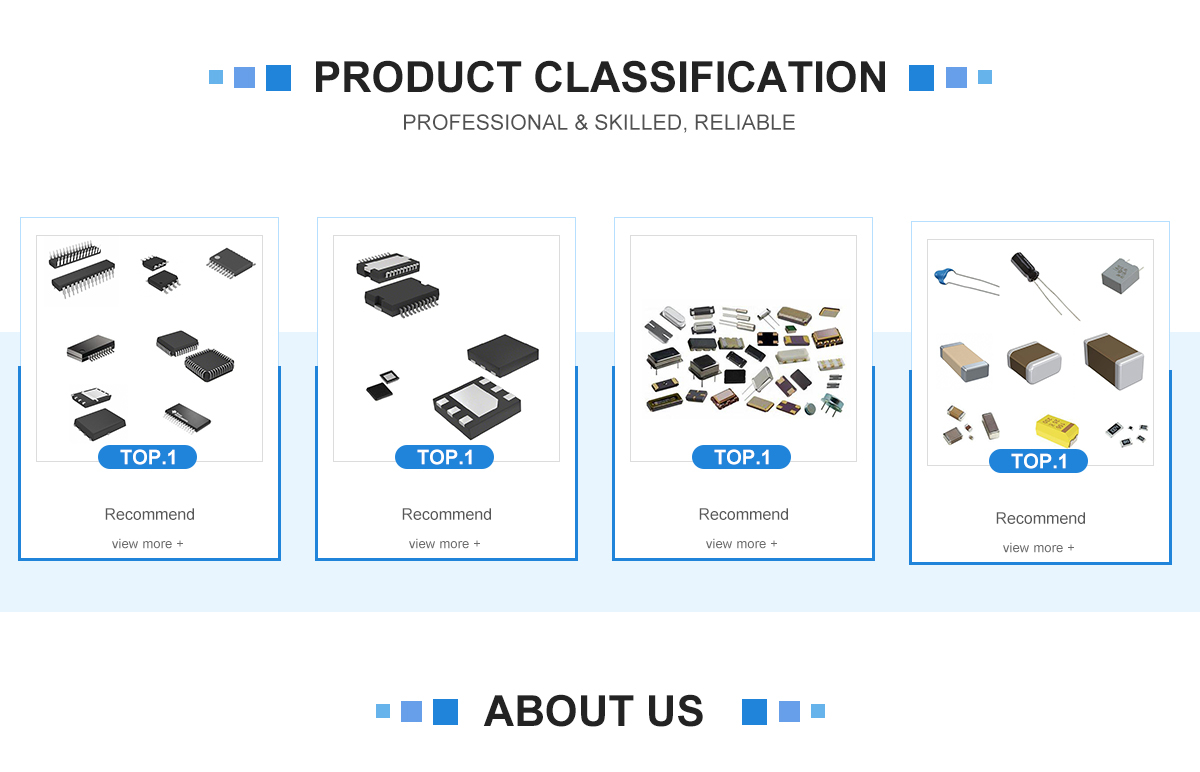 PRODUCT CLASSIFICATION

PROFESSIONAL & SKILLED, RELIABLE

TOP.1

Recommend

view more +

TOP.1

Recommend

view more +

TOP.1

Recommend

view more +

TOP.1

Recommend

view more +

ABOUT US